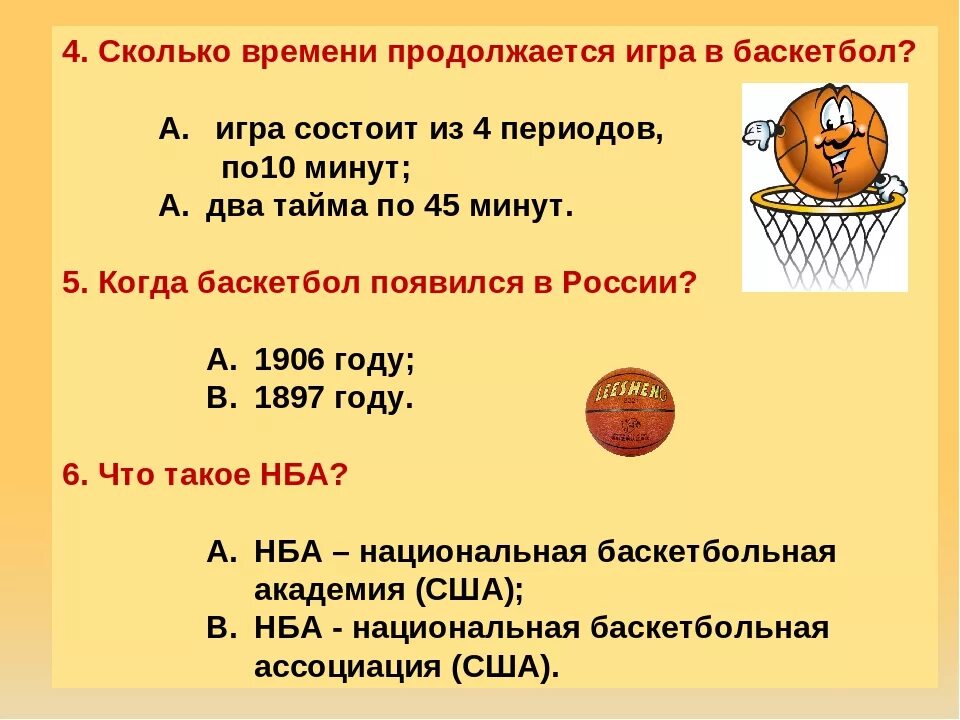 4. Сколько времени продолжается игра в баскетбол?

А. игра состоит из 4 периодов, по10 минут;
А. два тайма по 45 минут.

5. Когда баскетбол появился в России?

А. 1906 году;
В. 1897 году.

LEESHENG

6. Что такое НБА?

А. НБА – национальная баскетбольная академия (США);
В. НБА - национальная баскетбольная ассоциация (США).